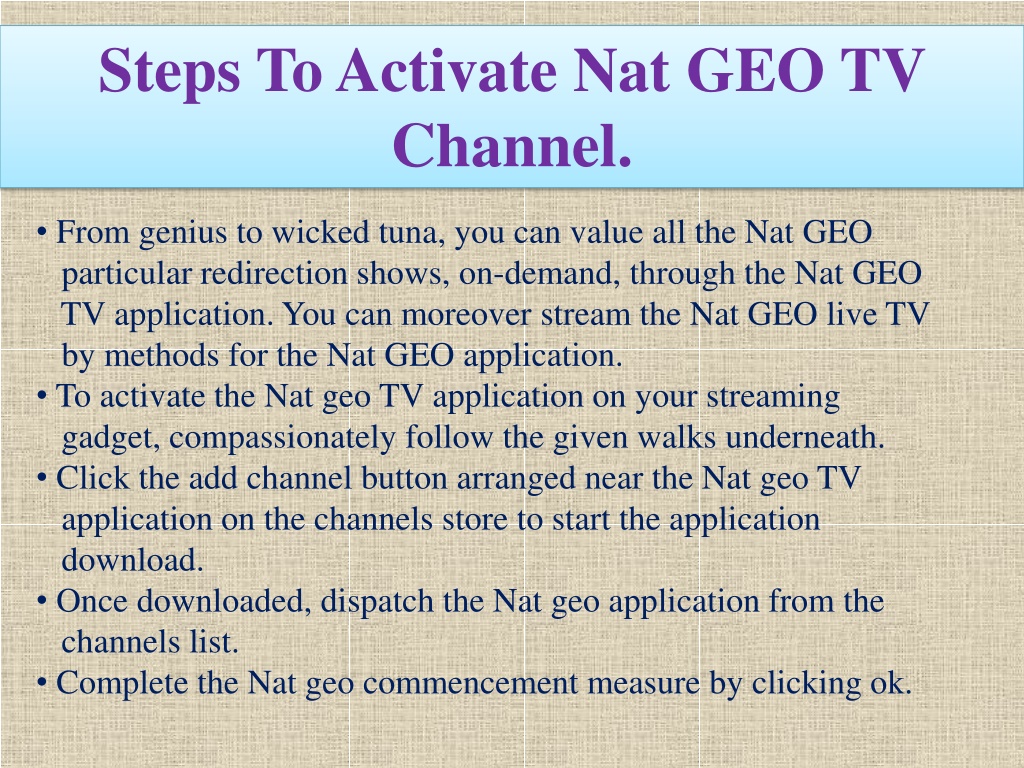 Steps To Activate Nat GEO TV Channel.

• From genius to wicked tuna, you can value all the Nat GEO particular redirection shows, on-demand, through the Nat GEO TV application. You can moreover stream the Nat GEO live TV by methods for the Nat GEO application.
• To activate the Nat geo TV application on your streaming gadget, compassionately follow the given walks underneath.
• Click the add channel button arranged near the Nat geo TV application on the channels store to start the application download.
• Once downloaded, dispatch the Nat geo application from the channels list.
• Complete the Nat geo commencement measure by clicking ok.